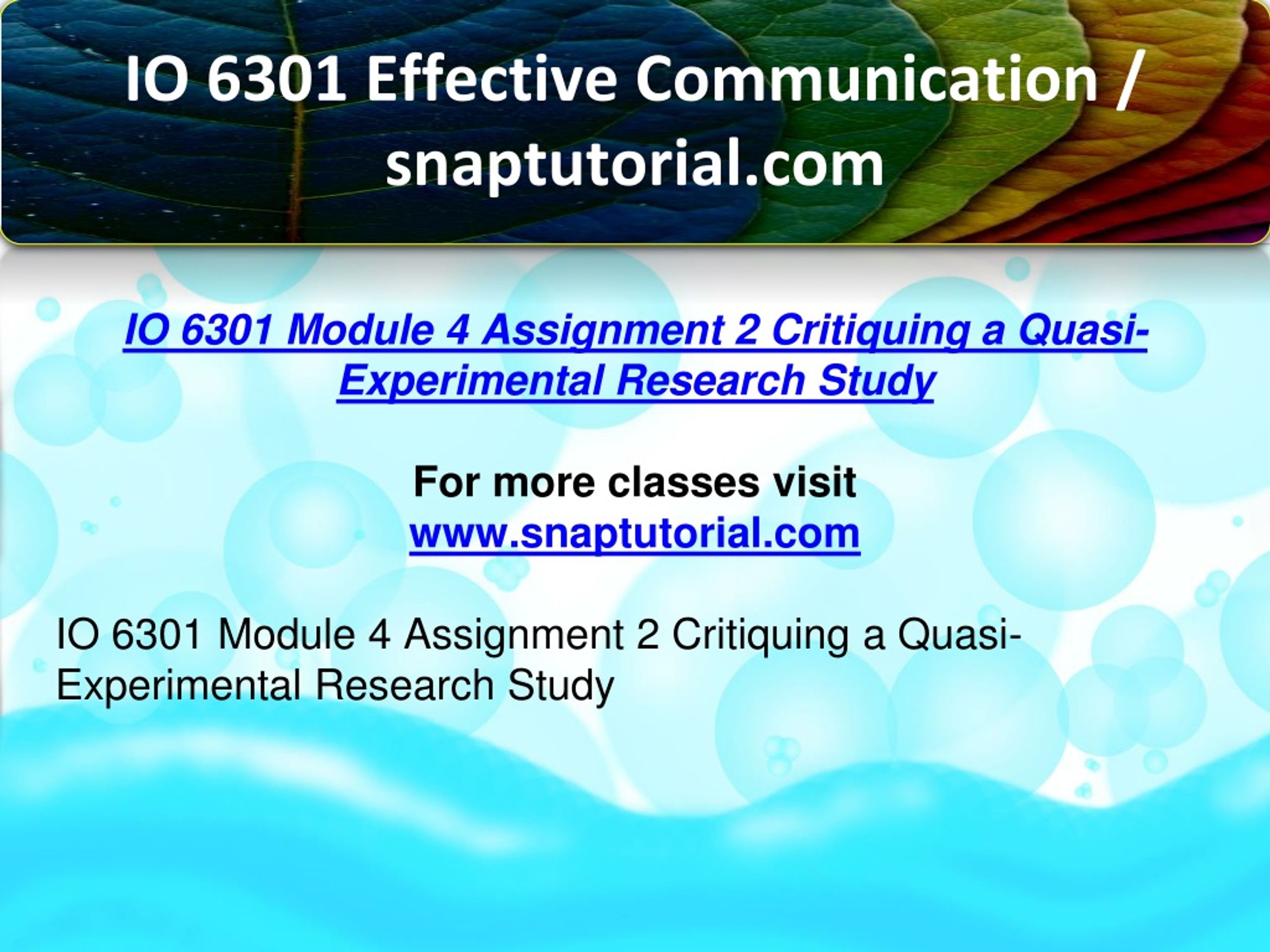 IO 6301 Effective Communication / snaptutorial.com

IO 6301 Module 4 Assignment 2 Critiquing a Quasi-Experimental Research Study

For more classes visit
www.snaptutorial.com

IO 6301 Module 4 Assignment 2 Critiquing a Quasi-Experimental Research Study